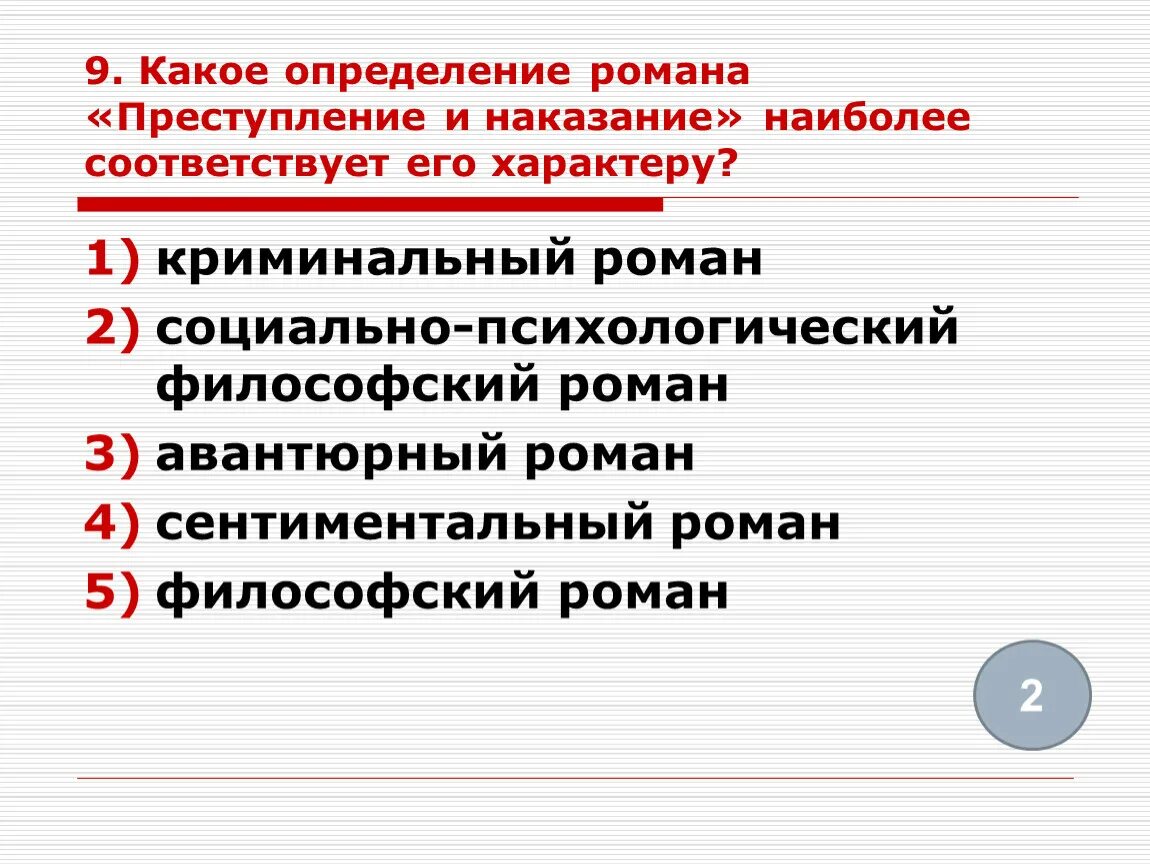 9. Какое определение романа «Преступление и наказание» наиболее соответствует его характеру?

1) криминальный роман
2) социально-психологический философский роман
3) авантюрный роман
4) сентиментальный роман
5) философский роман

2